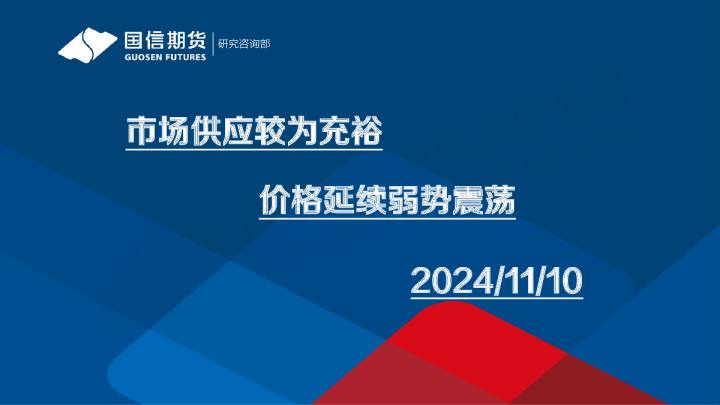 国信期货
GUOSEN FUTURES
研究咨询部

市场供应较为充裕

价格延续弱势震荡

2024/11/10